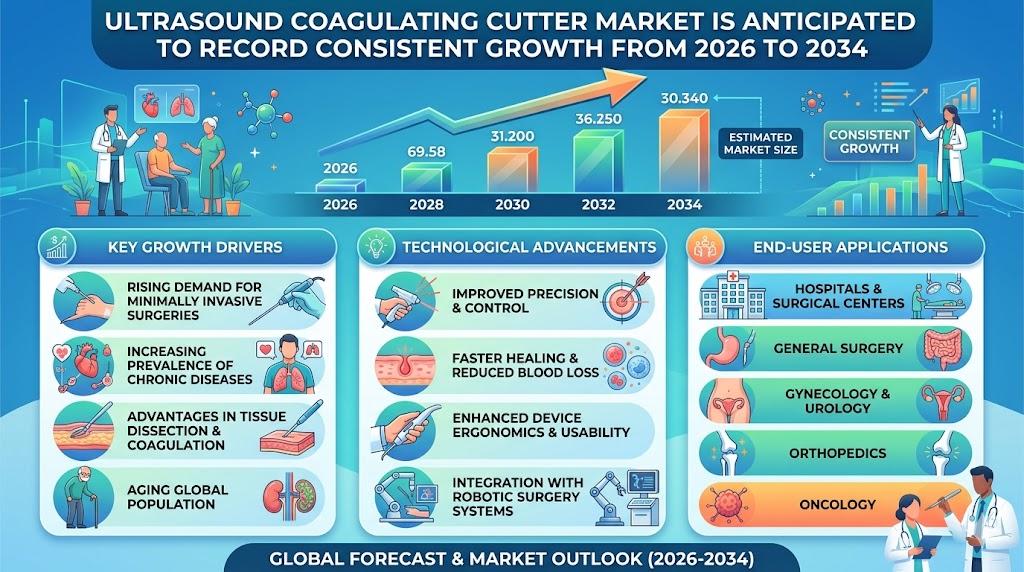 ULTRASOUND COAGULATING CUTTER MARKET IS ANTICIPATED TO RECORD CONSISTENT GROWTH FROM 2026 TO 2034

2026
69.58
31.200
36.250
30.340

ESTIMATED MARKET SIZE

CONSISTENT GROWTH

2026
2028
2030
2032
2034

KEY GROWTH DRIVERS

RISING DEMAND FOR MINIMALLY INVASIVE SURGERIES

INCREASING PREVALENCE OF CHRONIC DISEASES

ADVANTAGES IN TISSUE DISSECTION & COAGULATION

AGING GLOBAL POPULATION

TECHNOLOGICAL ADVANCEMENTS

IMPROVED PRECISION & CONTROL

FASTER HEALING & REDUCED BLOOD LOSS

ENHANCED DEVICE ERGONOMICS & USABILITY

INTEGRATION WITH ROBOTIC SURGERY SYSTEMS

END-USER APPLICATIONS

HOSPITALS & SURGICAL CENTERS

GENERAL SURGERY

GYNECOLOGY & UROLOGY

ORTHOPEDICS

ONCOLOGY

GLOBAL FORECAST & MARKET OUTLOOK (2026-2034)